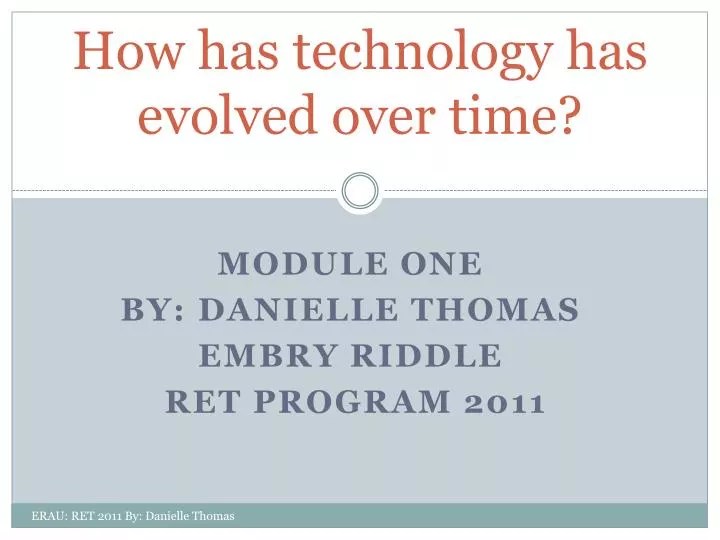 How has technology has evolved over time?

MODULE ONE
BY: DANIELLE THOMAS
EMBRY RIDDLE
RET PROGRAM 2011

ERAU: RET 2011 By: Danielle Thomas